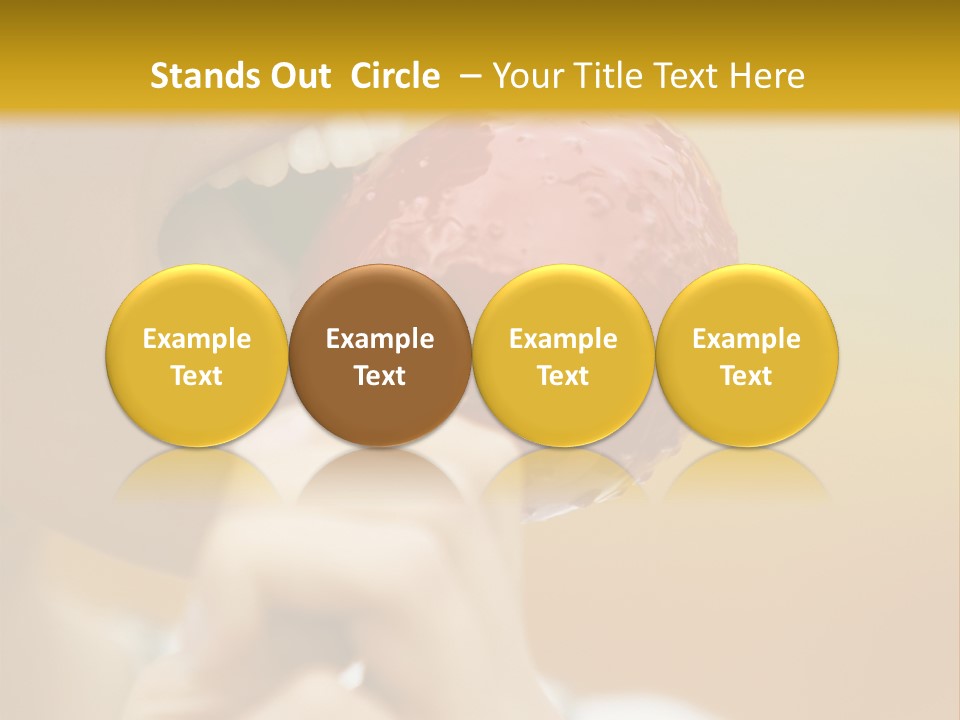 Stands Out Circle – Your Title Text Here

Example Text

Example Text

Example Text

Example Text